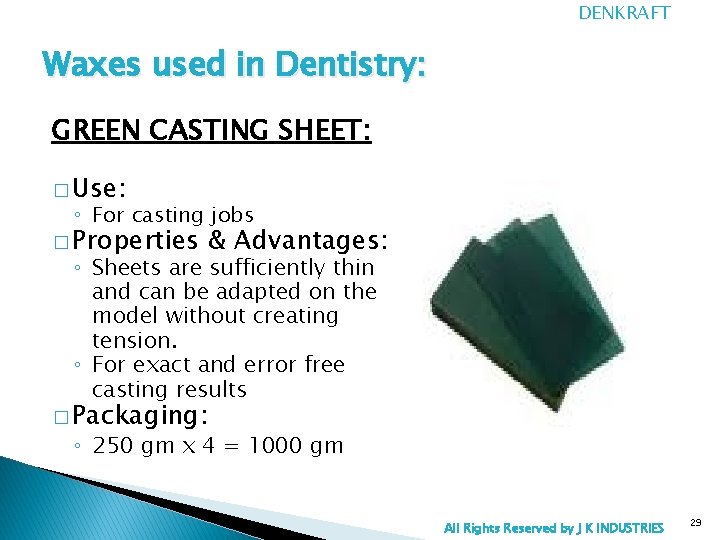 DENKRAFT

Waxes used in Dentistry:

GREEN CASTING SHEET:

□ Use:
◦ For casting jobs
□ Properties & Advantages:
◦ Sheets are sufficiently thin and can be adapted on the model without creating tension.
◦ For exact and error free casting results
□ Packaging:
◦ 250 gm x 4 = 1000 gm

All Rights Reserved by J K INDUSTRIES

29